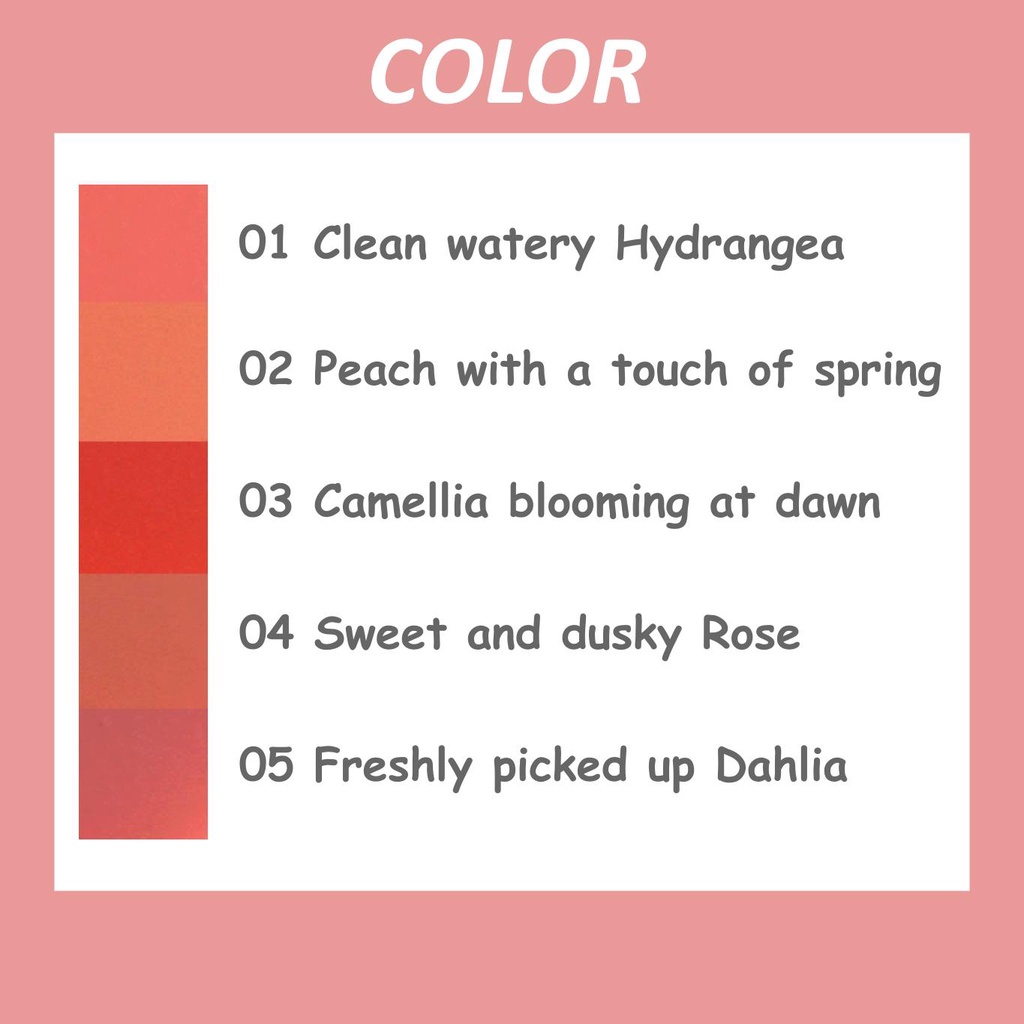 COLOR

01 Clean watery Hydrangea

02 Peach with a touch of spring

03 Camellia blooming at dawn

04 Sweet and dusky Rose

05 Freshly picked up Dahlia